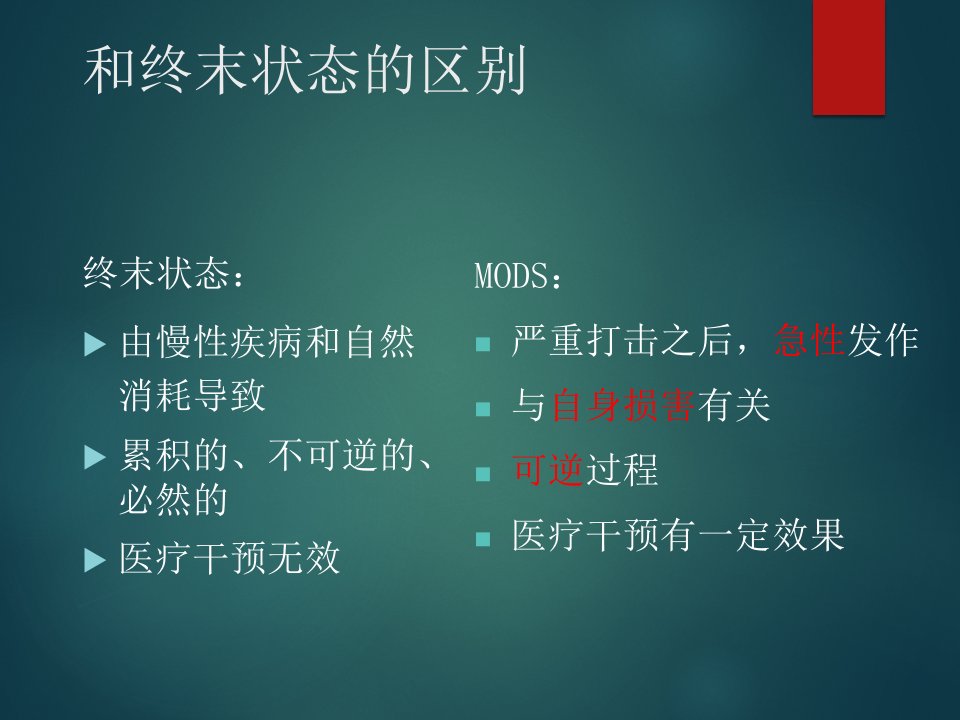 和终末状态的区别

终末状态：

由慢性疾病和自然消耗导致

累积的、不可逆的、必然的

医疗干预无效

MODS：

严重打击之后，急性发作

与自身损害有关

可逆过程

医疗干预有一定效果